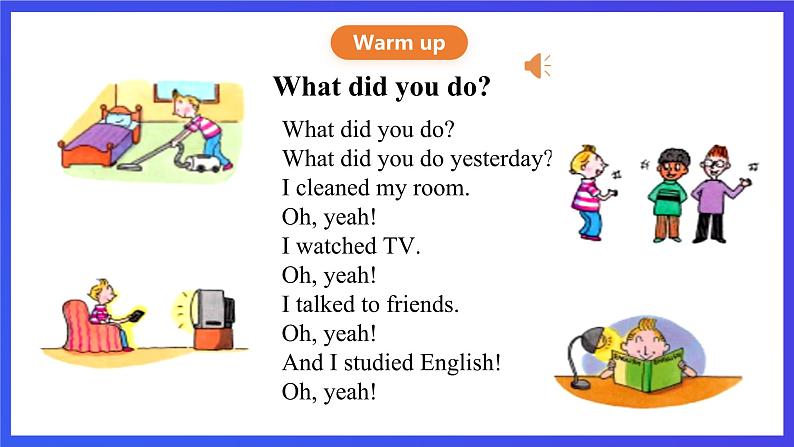 Warm up

What did you do?

What did you do?
What did you do yesterday?
I cleaned my room.
Oh, yeah!
I watched TV.
Oh, yeah!
I talked to friends.
Oh, yeah!
And I studied English!
Oh, yeah!